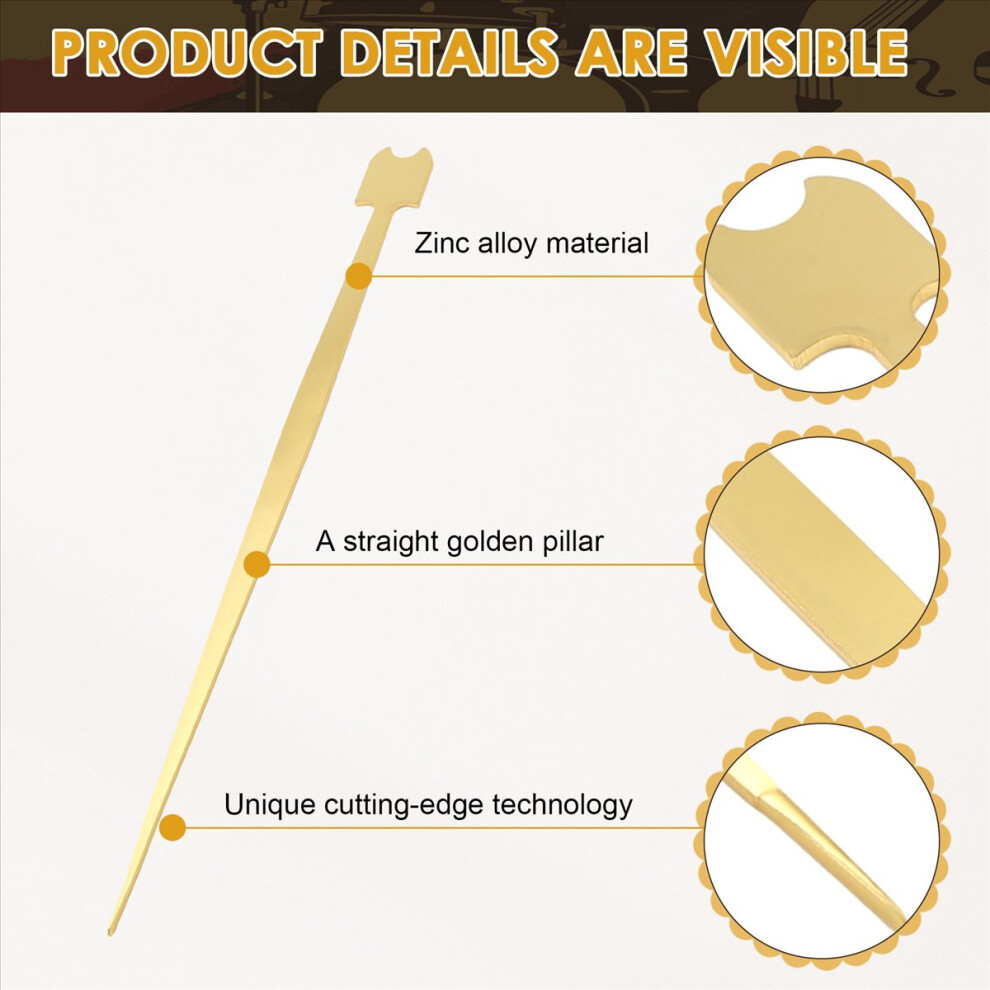 PRODUCT DETAILS ARE VISIBLE

Zinc alloy material

A straight golden pillar

Unique cutting-edge technology